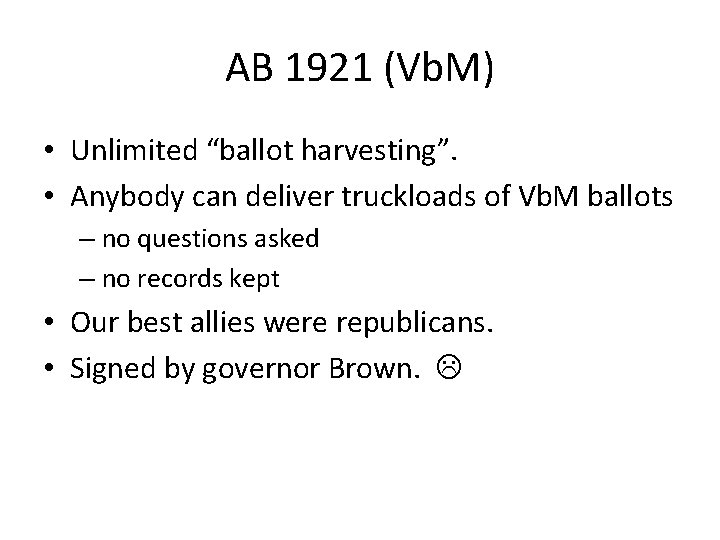 AB 1921 (VbM)

• Unlimited “ballot harvesting”.
• Anybody can deliver truckloads of VbM ballots
– no questions asked
– no records kept
• Our best allies were republicans.
• Signed by governor Brown. ☹